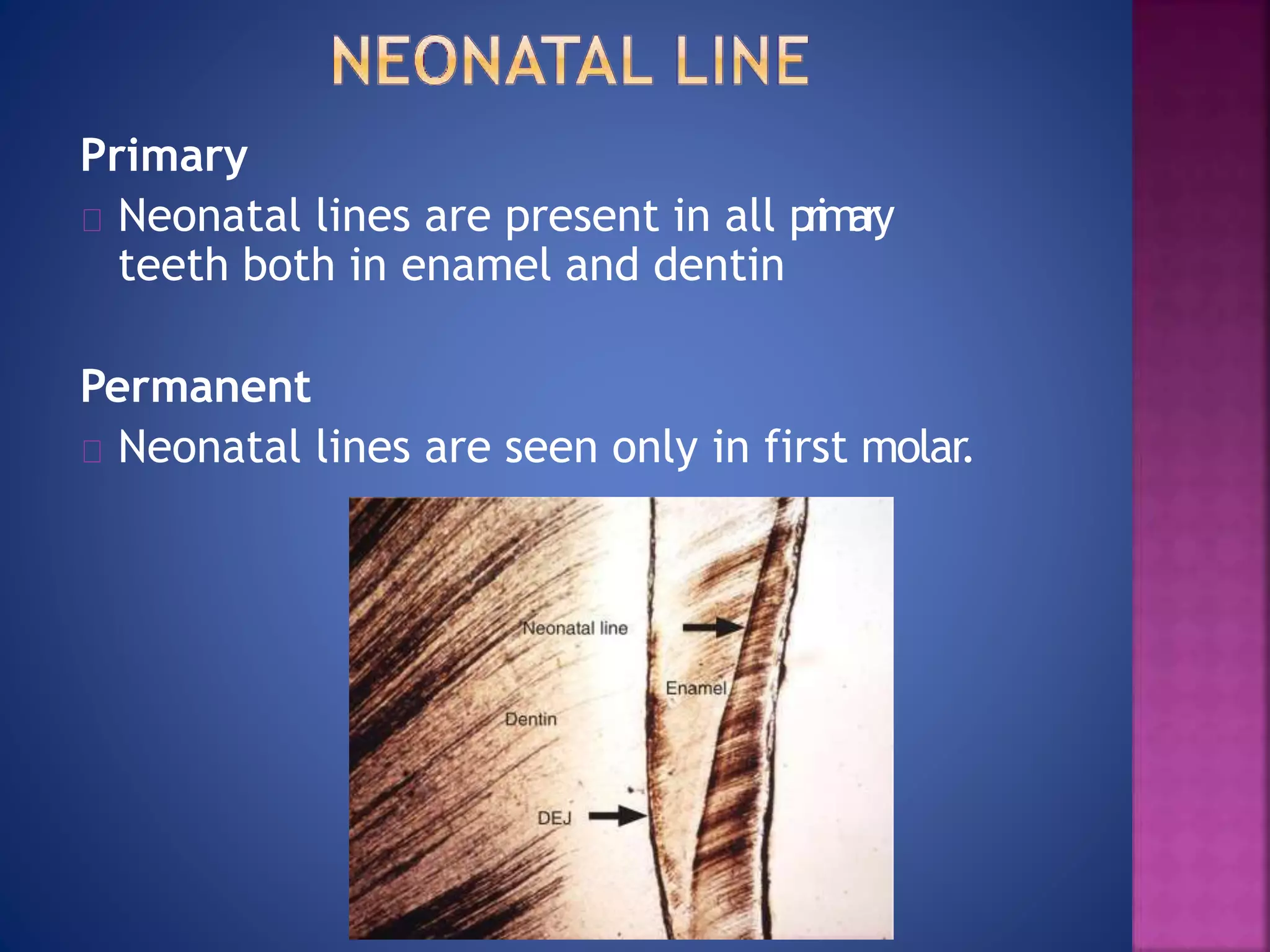 NEONATAL LINE

Primary

Neonatal lines are present in all primary teeth both in enamel and dentin

Permanent

Neonatal lines are seen only in first molar.

Neonatal line

Enamel

Dentin

DEJ